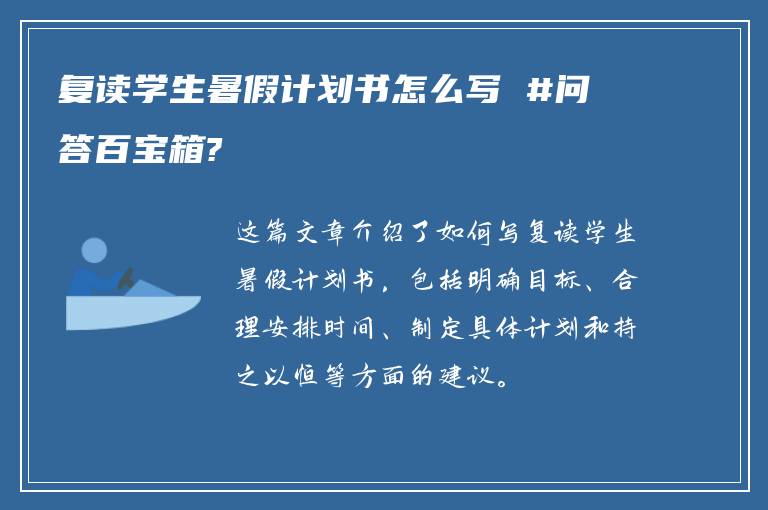 复读学生暑假计划书怎么写 #问答百宝箱?

这篇文章介绍了如何写复读学生暑假计划书，包括明确目标、合理安排时间、制定具体计划和持之以恒等方面的建议。